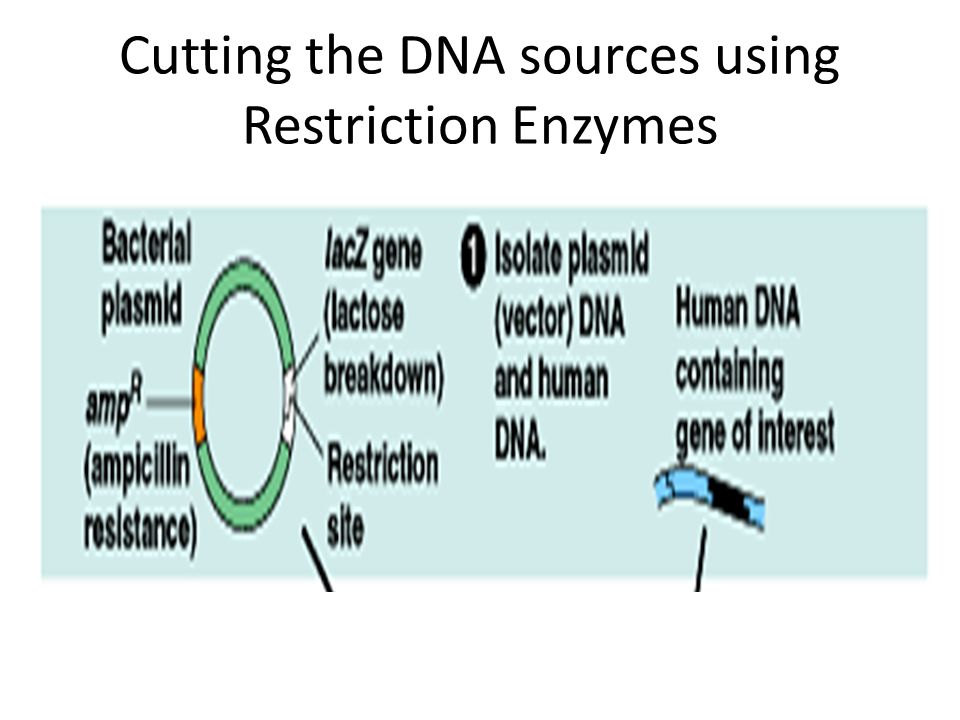 Cutting the DNA sources using Restriction Enzymes

Bacterial plasmid

$amp^R$ (ampicillin resistance)

lacZ gene (lactose breakdown)

Restriction site

1 Isolate plasmid (vector) DNA and human DNA.

Human DNA containing gene of interest